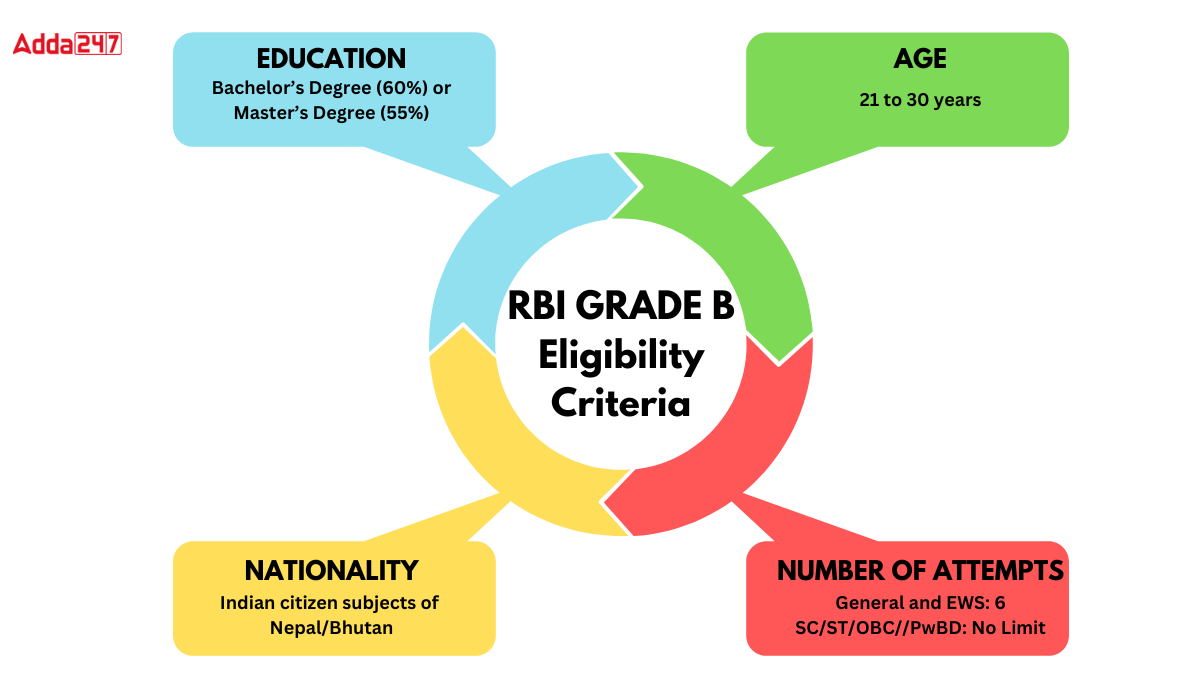 Adda247

EDUCATION
Bachelor's Degree (60%) or Master's Degree (55%)

AGE
21 to 30 years

RBI GRADE B Eligibility Criteria

NATIONALITY
Indian citizen subjects of Nepal/Bhutan

NUMBER OF ATTEMPTS
General and EWS: 6
SC/ST/OBC//PwBD: No Limit